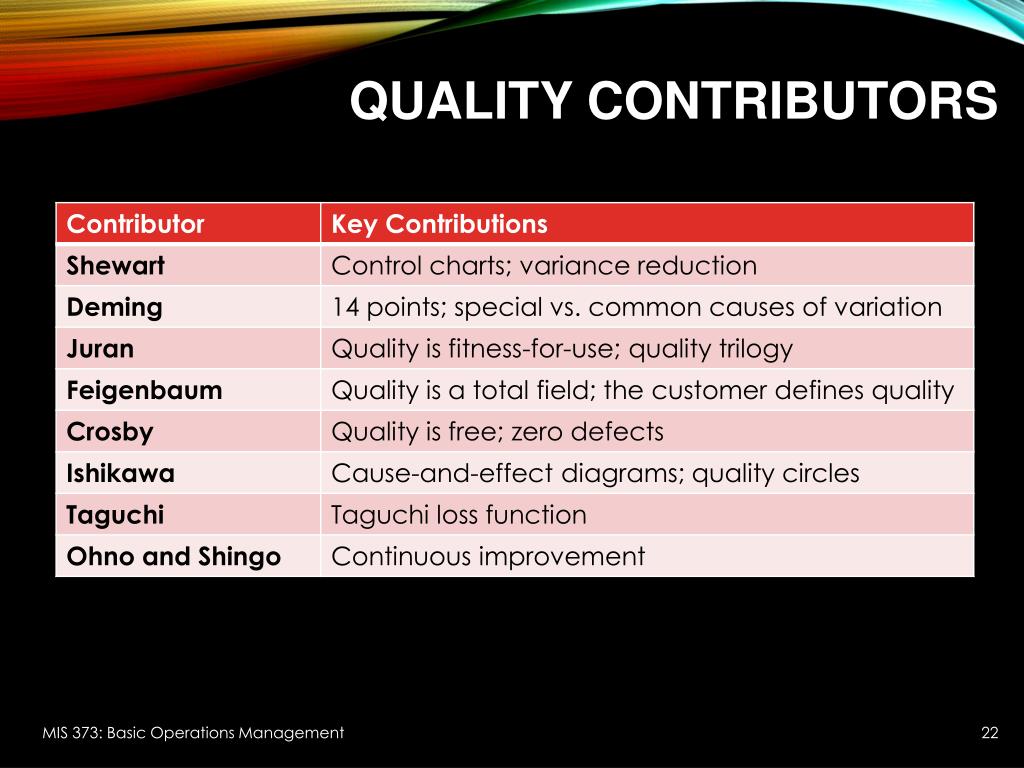 QUALITY CONTRIBUTORS

| Contributor | Key Contributions |
|---|---|
| Shewart | Control charts; variance reduction |
| Deming | 14 points; special vs. common causes of variation |
| Juran | Quality is fitness-for-use; quality trilogy |
| Feigenbaum | Quality is a total field; the customer defines quality |
| Crosby | Quality is free; zero defects |
| Ishikawa | Cause-and-effect diagrams; quality circles |
| Taguchi | Taguchi loss function |
| Ohno and Shingo | Continuous improvement |

MIS 373: Basic Operations Management

22